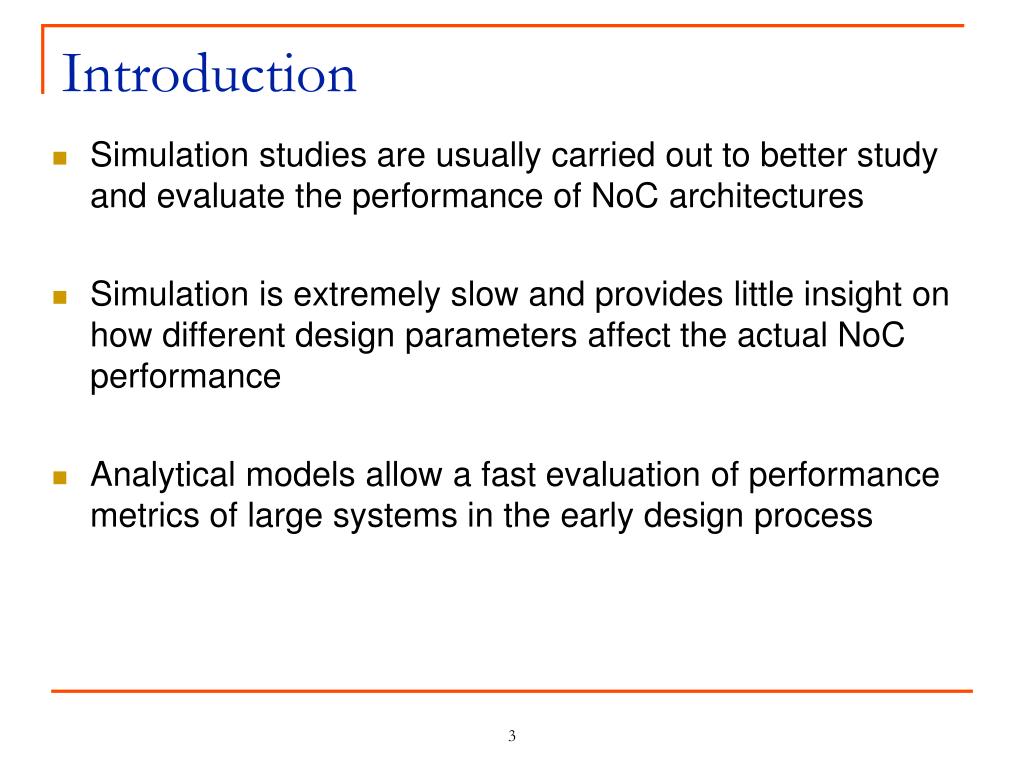 Introduction

Simulation studies are usually carried out to better study and evaluate the performance of NoC architectures

Simulation is extremely slow and provides little insight on how different design parameters affect the actual NoC performance

Analytical models allow a fast evaluation of performance metrics of large systems in the early design process

3